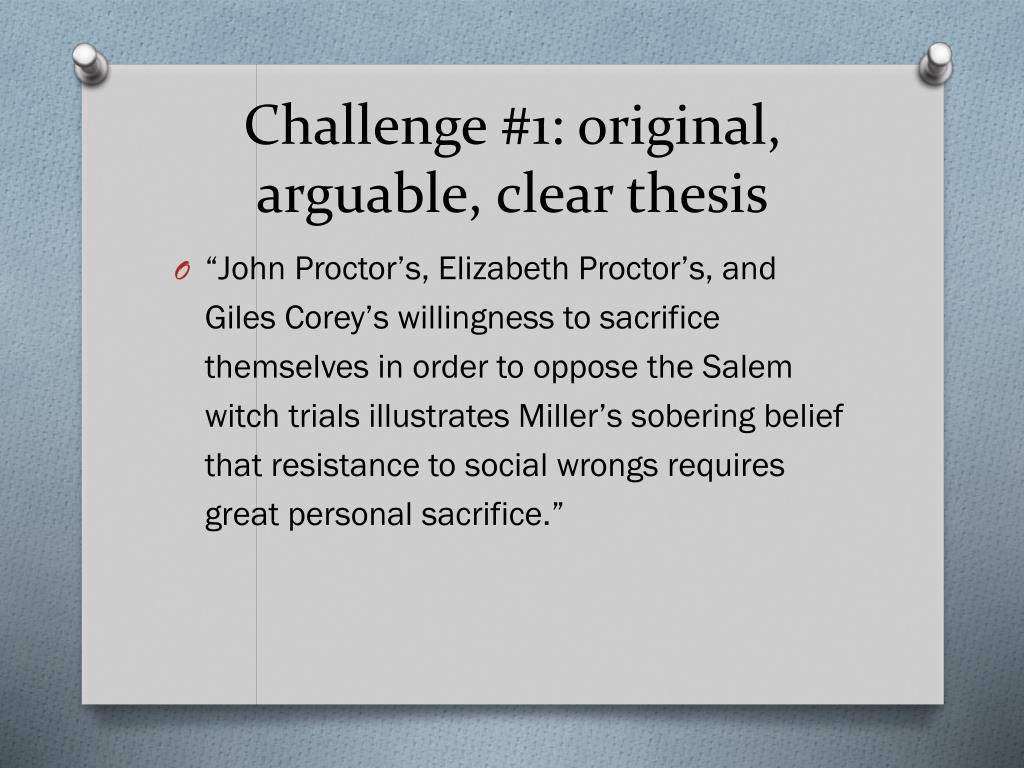 Challenge #1: original, arguable, clear thesis

O “John Proctor’s, Elizabeth Proctor’s, and Giles Corey’s willingness to sacrifice themselves in order to oppose the Salem witch trials illustrates Miller’s sobering belief that resistance to social wrongs requires great personal sacrifice.”